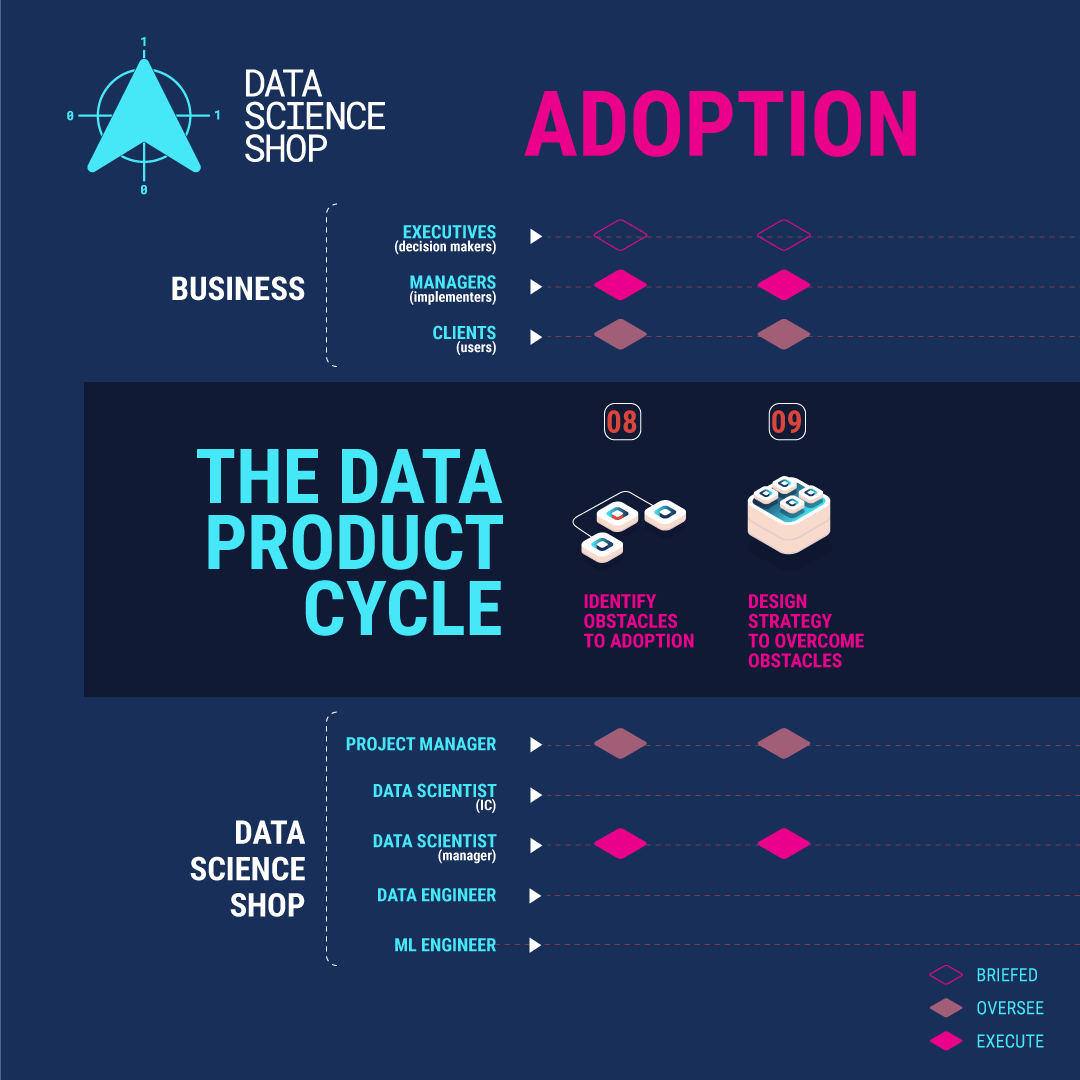 1
0
1
0
DATA SCIENCE SHOP

ADOPTION

BUSINESS

EXECUTIVES
(decision makers)

MANAGERS
(implementers)

CLIENTS
(users)

THE DATA PRODUCT CYCLE

08
IDENTIFY OBSTACLES TO ADOPTION

09
DESIGN STRATEGY TO OVERCOME OBSTACLES

DATA SCIENCE SHOP

PROJECT MANAGER

DATA SCIENTIST
(IC)

DATA SCIENTIST
(manager)

DATA ENGINEER

ML ENGINEER

BRIEFED
OVERSEE
EXECUTE